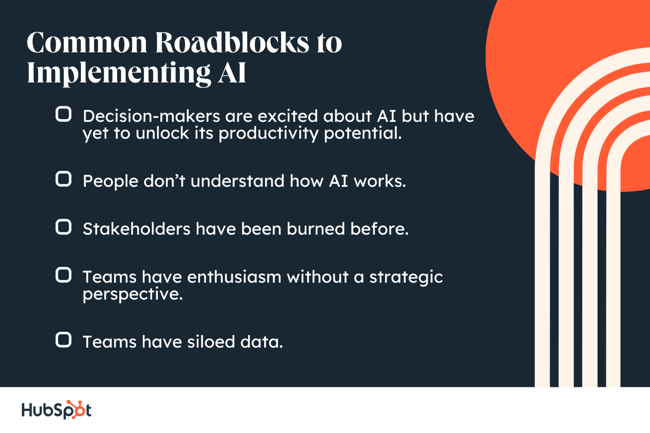 Common Roadblocks to Implementing AI

Decision-makers are excited about AI but have yet to unlock its productivity potential.

People don't understand how AI works.

Stakeholders have been burned before.

Teams have enthusiasm without a strategic perspective.

Teams have siloed data.

HubSpot